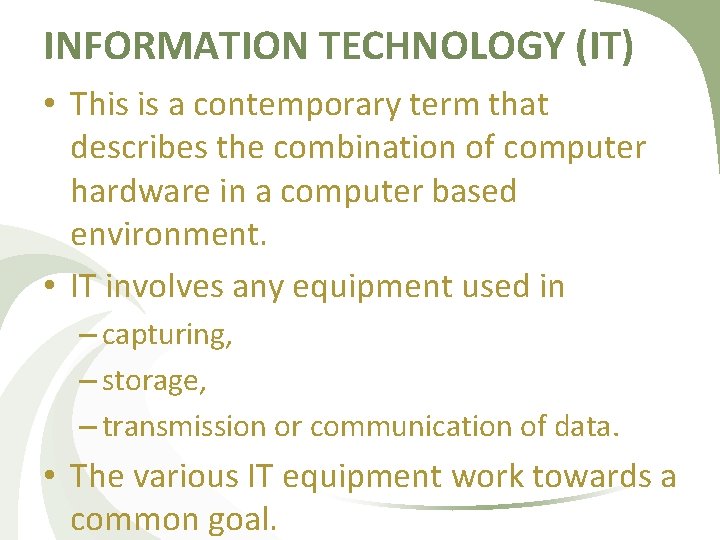 INFORMATION TECHNOLOGY (IT)

• This is a contemporary term that describes the combination of computer hardware in a computer based environment.

• IT involves any equipment used in
– capturing,
– storage,
– transmission or communication of data.

• The various IT equipment work towards a common goal.